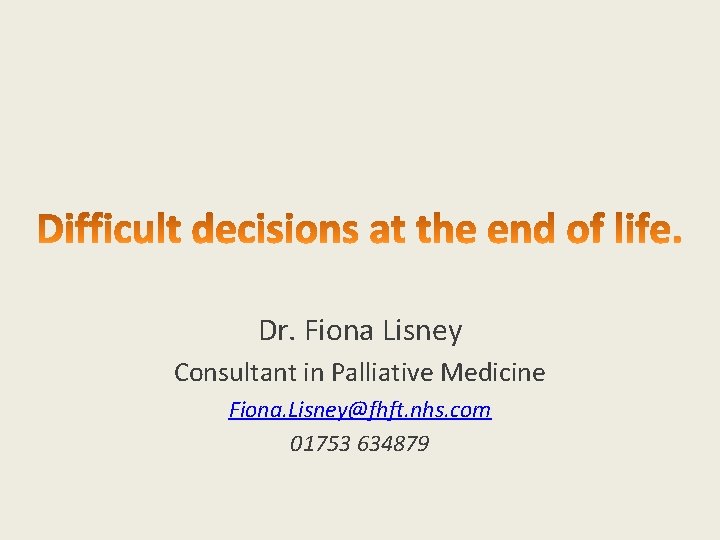 Difficult decisions at the end of life.

Dr. Fiona Lisney

Consultant in Palliative Medicine

Fiona.Lisney@fhft.nhs.com

01753 634879